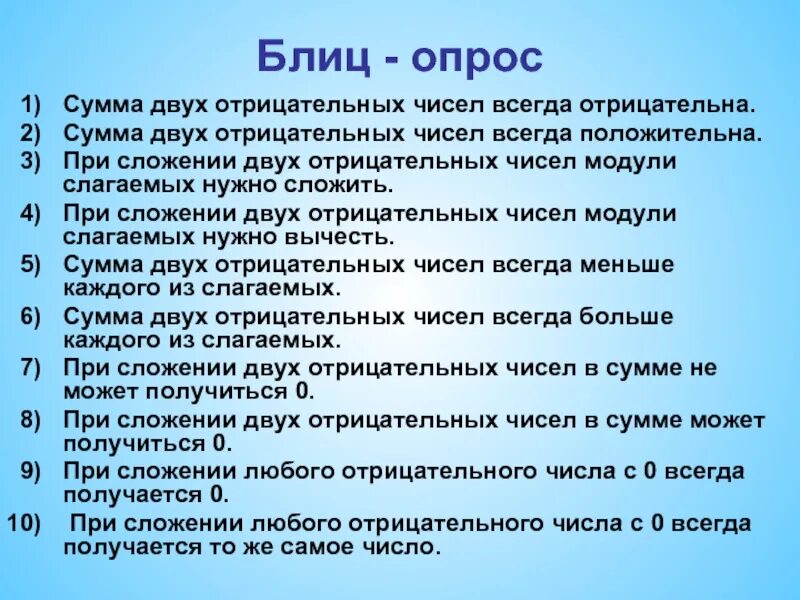 Блиц - опрос

1) Сумма двух отрицательных чисел всегда отрицательна.
2) Сумма двух отрицательных чисел всегда положительна.
3) При сложении двух отрицательных чисел модули слагаемых нужно сложить.
4) При сложении двух отрицательных чисел модули слагаемых нужно вычесть.
5) Сумма двух отрицательных чисел всегда меньше каждого из слагаемых.
6) Сумма двух отрицательных чисел всегда больше каждого из слагаемых.
7) При сложении двух отрицательных чисел в сумме не может получиться 0.
8) При сложении двух отрицательных чисел в сумме может получиться 0.
9) При сложении любого отрицательного числа с 0 всегда получается 0.
10) При сложении любого отрицательного числа с 0 всегда получается то же самое число.